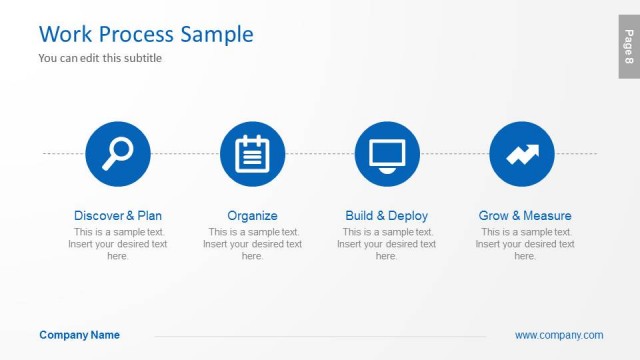 Work Process Sample
You can edit this subtitle

Page 8

Discover & Plan
This is a sample text. Insert your desired text here.

Organize
This is a sample text. Insert your desired text here.

Build & Deploy
This is a sample text. Insert your desired text here.

Grow & Measure
This is a sample text. Insert your desired text here.

Company Name

www.company.com